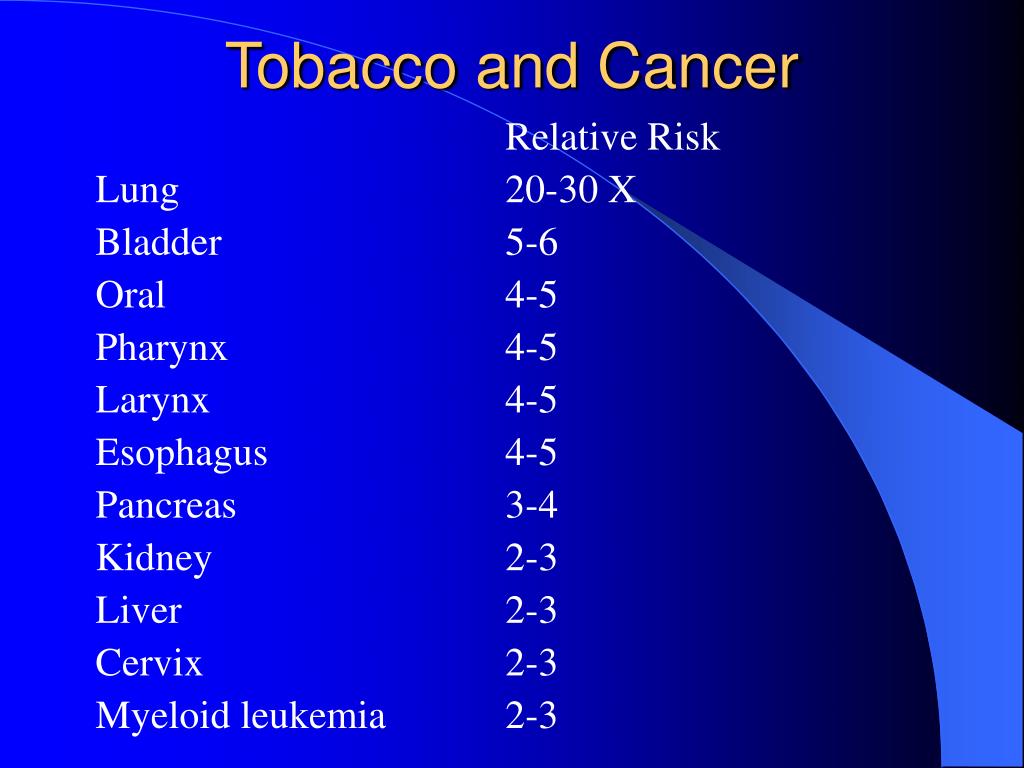 Tobacco and Cancer

| | Relative Risk |
|---|---|
| Lung | 20-30 X |
| Bladder | 5-6 |
| Oral | 4-5 |
| Pharynx | 4-5 |
| Larynx | 4-5 |
| Esophagus | 4-5 |
| Pancreas | 3-4 |
| Kidney | 2-3 |
| Liver | 2-3 |
| Cervix | 2-3 |
| Myeloid leukemia | 2-3 |